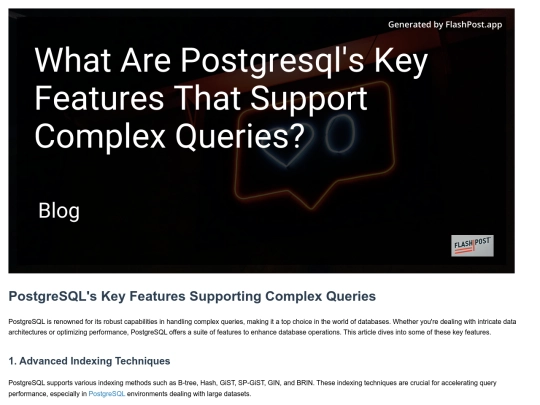 Generated by FlashPost.app

What Are Postgresql's Key Features That Support Complex Queries?

Blog

FLASH POST

PostgreSQL's Key Features Supporting Complex Queries

PostgreSQL is renowned for its robust capabilities in handling complex queries, making it a top choice in the world of databases. Whether you're dealing with intricate data architectures or optimizing performance, PostgreSQL offers a suite of features to enhance database operations. This article dives into some of these key features.

1. Advanced Indexing Techniques

PostgreSQL supports various indexing methods such as B-tree, Hash, GiST, SP-GiST, GIN, and BRIN. These indexing techniques are crucial for accelerating query performance, especially in PostgreSQL environments dealing with large datasets.